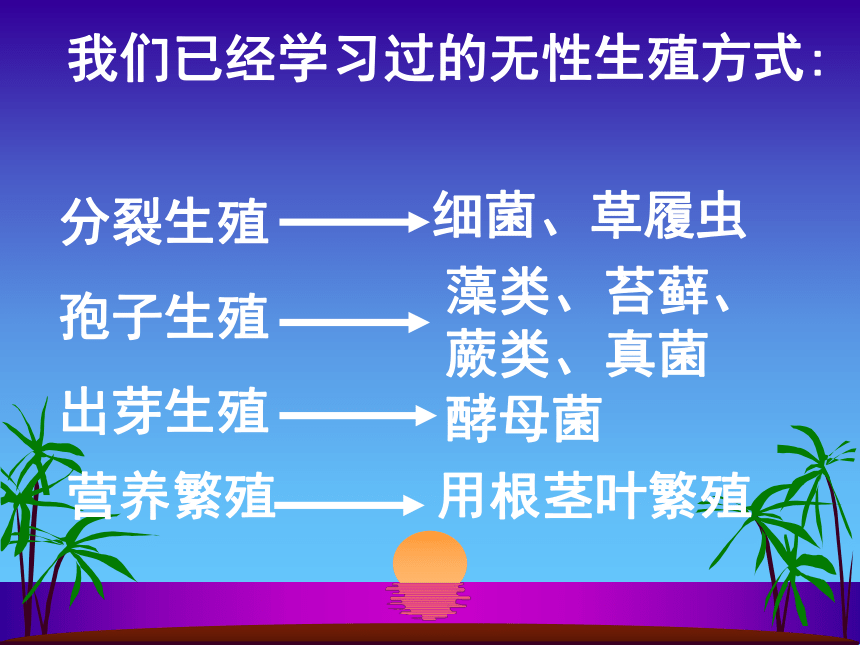 我们已经学习过的无性生殖方式：

分裂生殖 → 细菌、草履虫

孢子生殖 → 藻类、苔藓、蕨类、真菌

出芽生殖 → 酵母菌

营养繁殖 → 用根茎叶繁殖